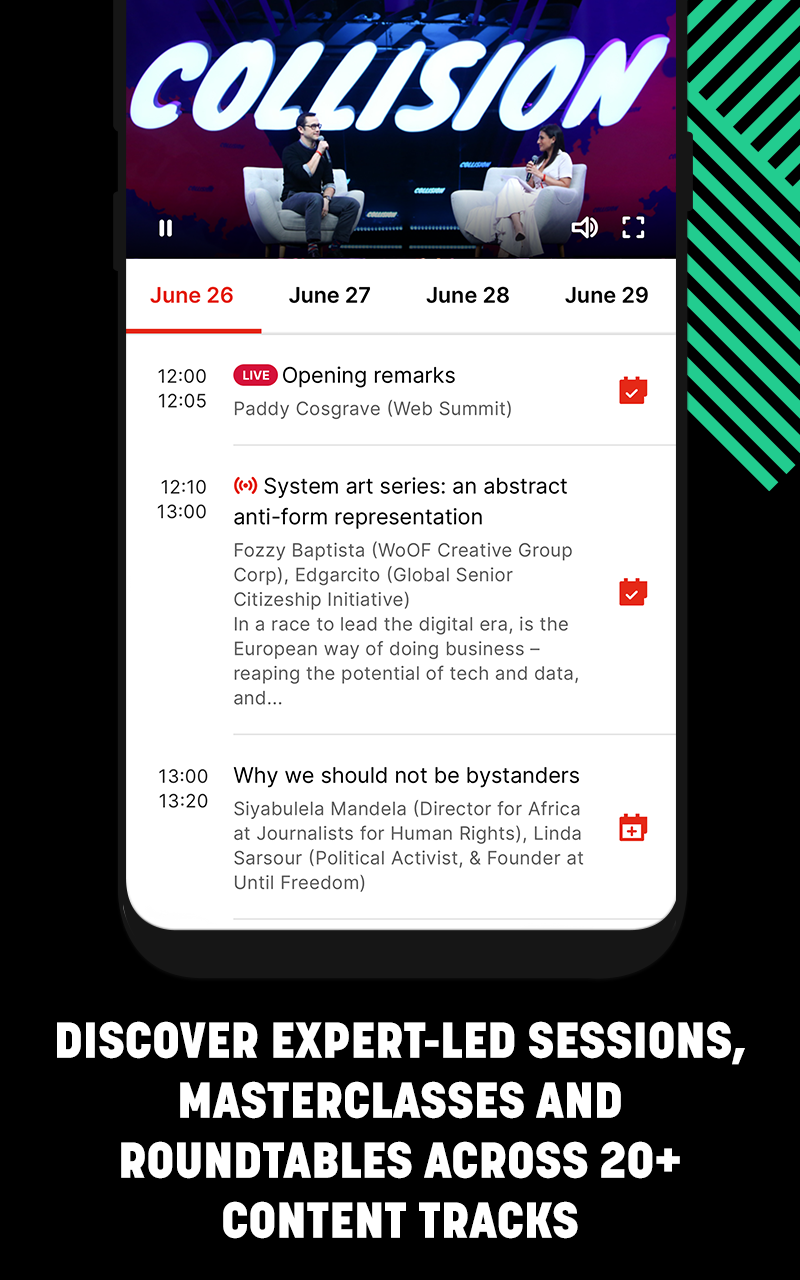 COLLISION

June 26
June 27
June 28
June 29

12:00
12:05
LIVE Opening remarks
Paddy Cosgrave (Web Summit)

12:10
13:00
System art series: an abstract anti-form representation
Fozzy Baptista (WoOF Creative Group Corp), Edgarcito (Global Senior Citizeship Initiative)
In a race to lead the digital era, is the European way of doing business – reaping the potential of tech and data, and...

13:00
13:20
Why we should not be bystanders
Siyabulela Mandela (Director for Africa at Journalists for Human Rights), Linda Sarsour (Political Activist, & Founder at Until Freedom)

DISCOVER EXPERT-LED SESSIONS, MASTERCLASSES AND ROUNDTABLES ACROSS 20+ CONTENT TRACKS